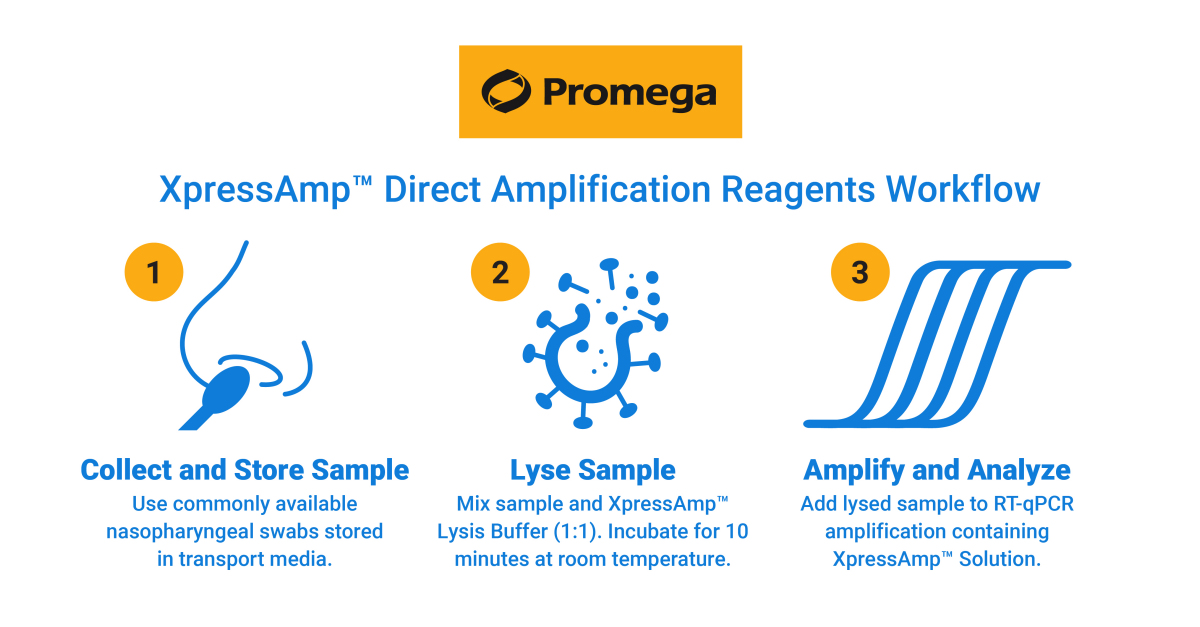 Promega

XpressAmp™ Direct Amplification Reagents Workflow

1

Collect and Store Sample
Use commonly available nasopharyngeal swabs stored in transport media.

2

Lyse Sample
Mix sample and XpressAmp™ Lysis Buffer (1:1). Incubate for 10 minutes at room temperature.

3

Amplify and Analyze
Add lysed sample to RT-qPCR amplification containing XpressAmp™ Solution.